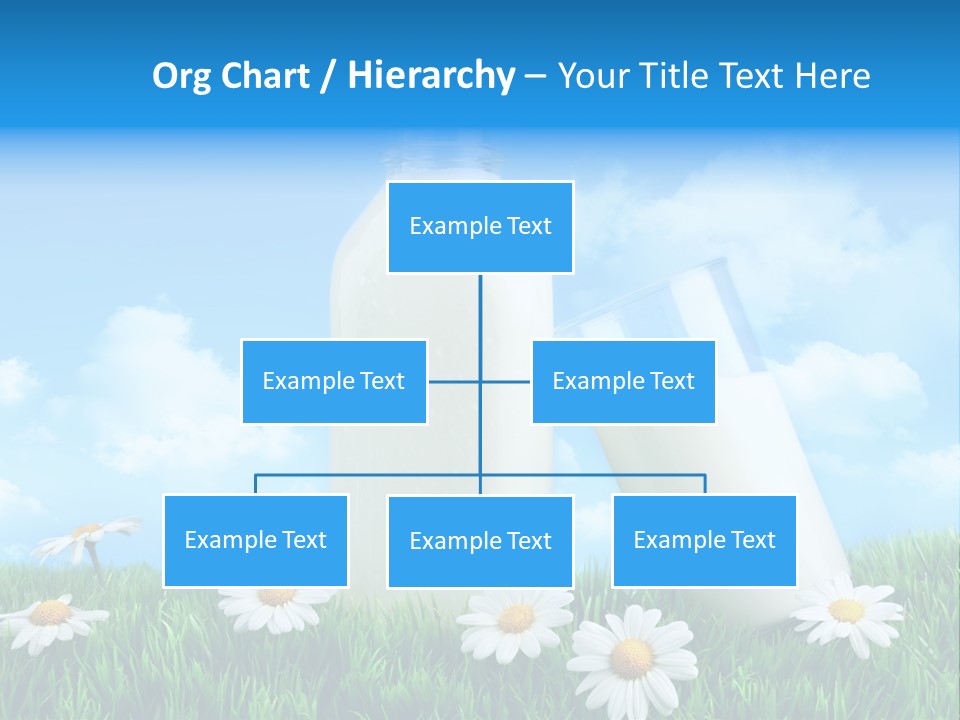 Org Chart / Hierarchy – Your Title Text Here

Example Text

Example Text

Example Text

Example Text

Example Text

Example Text